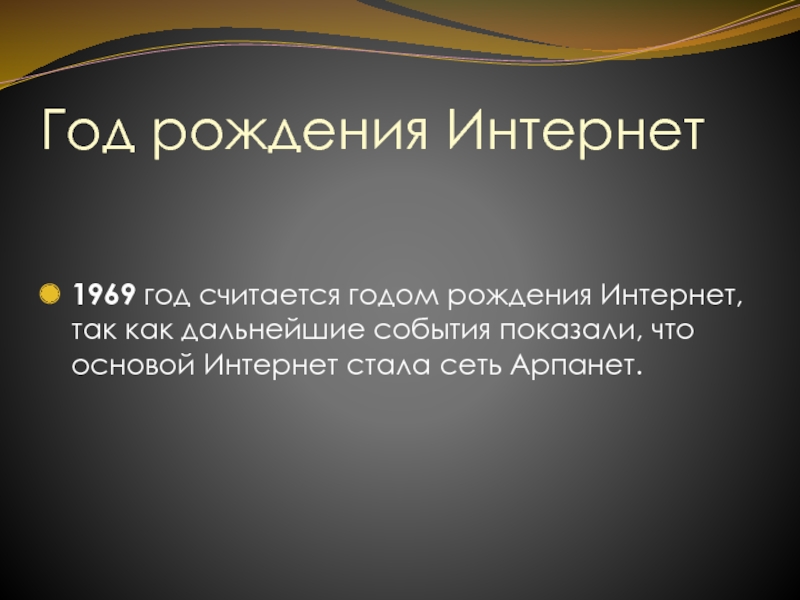 Год рождения Интернет

1969 год считается годом рождения Интернет, так как дальнейшие события показали, что основой Интернет стала сеть Арпанет.